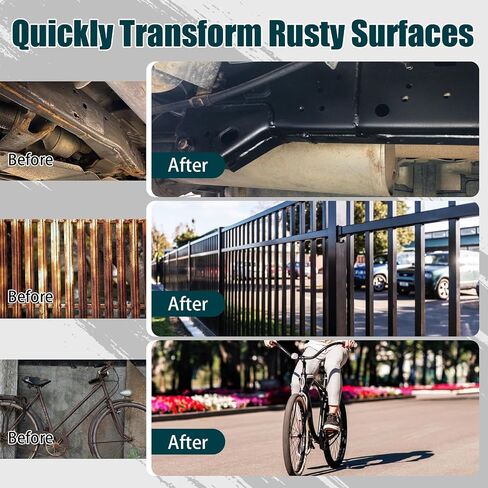 Quickly Transform Rusty Surfaces

Before

After

Before

After

Before

After